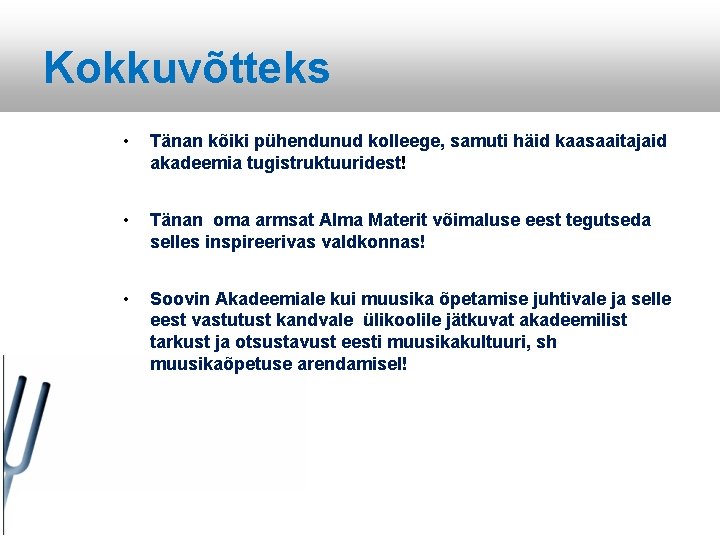 Kokkuvõtteks

• Tänan kõiki pühendunud kolleege, samuti häid kaasaaitajaid akadeemia tugistruktuuridest!

• Tänan oma armsat Alma Materit võimaluse eest tegutseda selles inspireerivas valdkonnas!

• Soovin Akadeemiale kui muusika õpetamise juhtivale ja selle eest vastutust kandvale ülikoolile jätkuvat akadeemilist tarkust ja otsustavust eesti muusikakultuuri, sh muusikaõpetuse arendamisel!